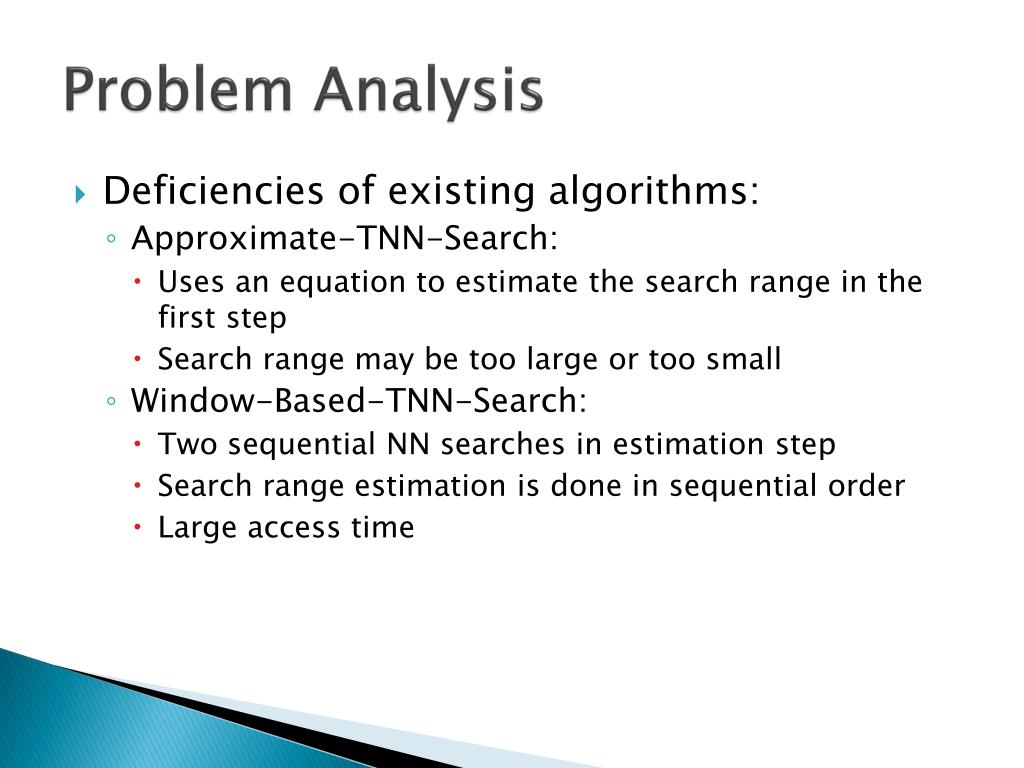 Problem Analysis

Deficiencies of existing algorithms:

Approximate-TNN-Search:

Uses an equation to estimate the search range in the first step

Search range may be too large or too small

Window-Based-TNN-Search:

Two sequential NN searches in estimation step

Search range estimation is done in sequential order

Large access time